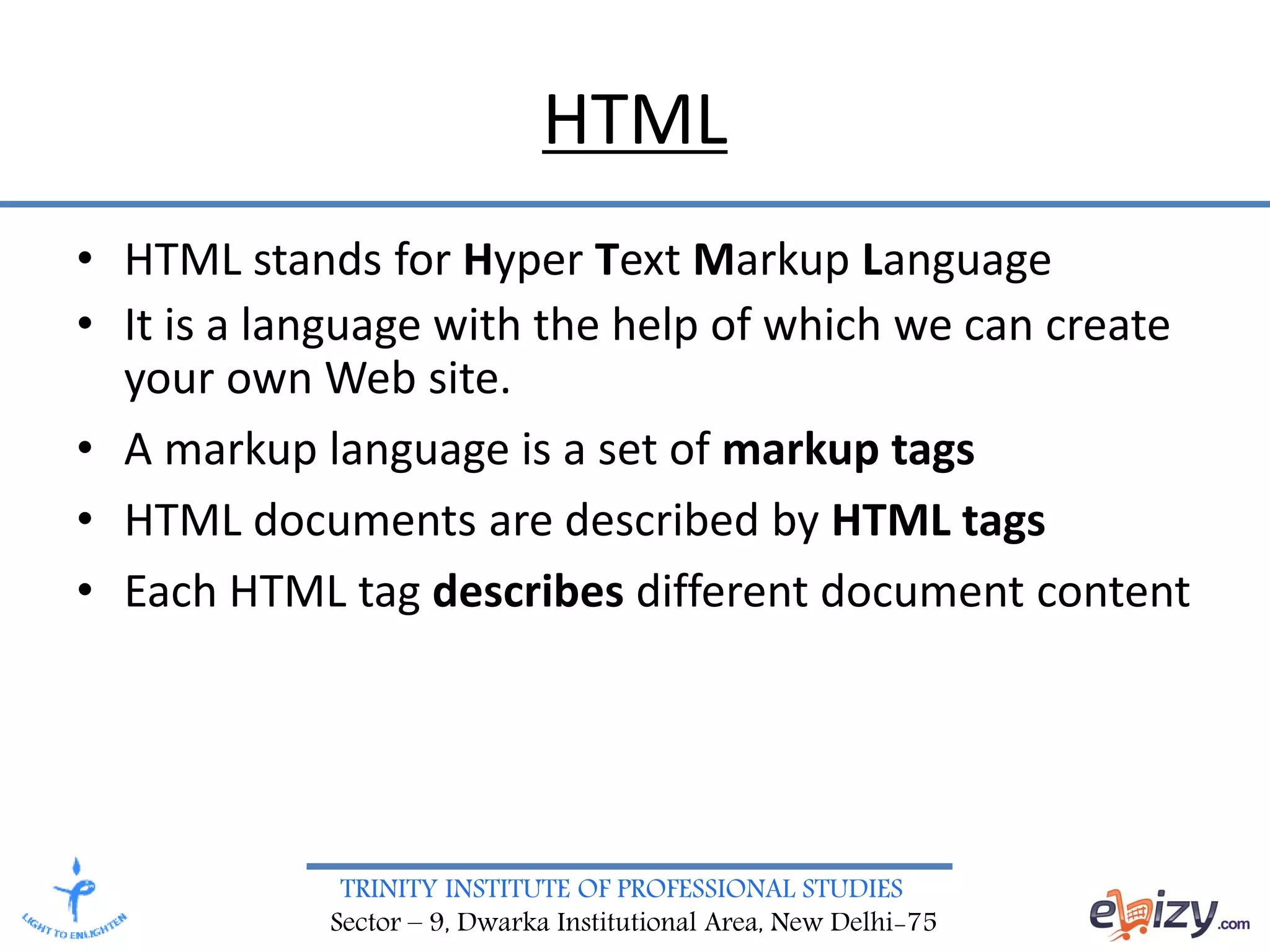 HTML

• HTML stands for Hyper Text Markup Language
• It is a language with the help of which we can create your own Web site.
• A markup language is a set of markup tags
• HTML documents are described by HTML tags
• Each HTML tag describes different document content

LIGHT TO ENLIGHTEN

TRINITY INSTITUTE OF PROFESSIONAL STUDIES
Sector – 9, Dwarka Institutional Area, New Delhi-75

ebizy.com